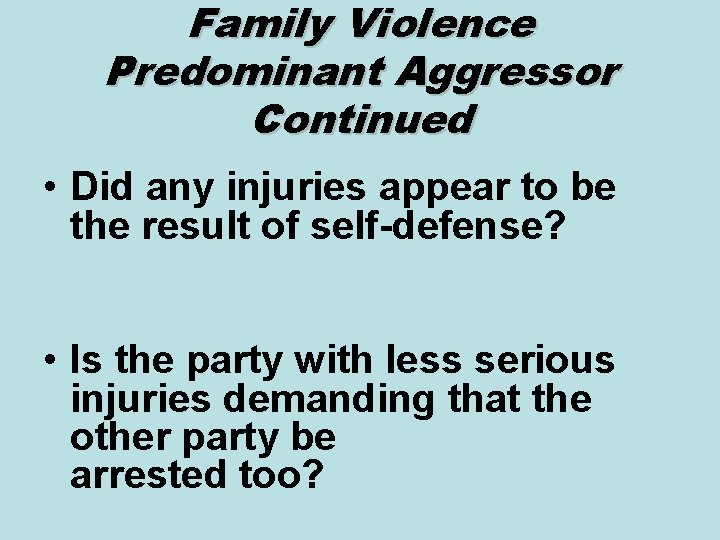 Family Violence
Predominant Aggressor
Continued

• Did any injuries appear to be the result of self-defense?

• Is the party with less serious injuries demanding that the other party be arrested too?